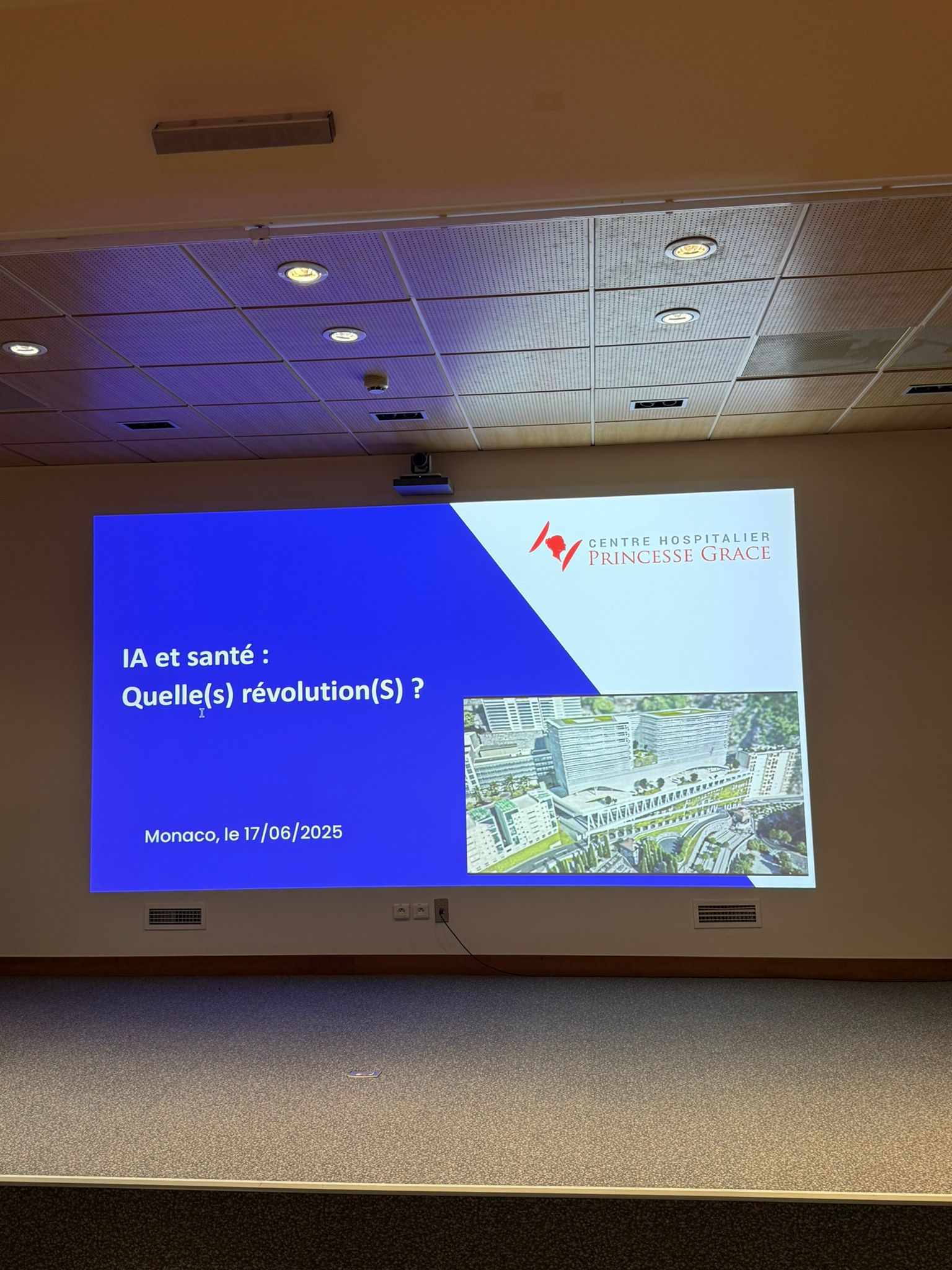 CENTRE HOSPITALIER
PRINCESSE GRACE

IA et santé :
Quelle(s) révolution(S) ?

Monaco, le 17/06/2025